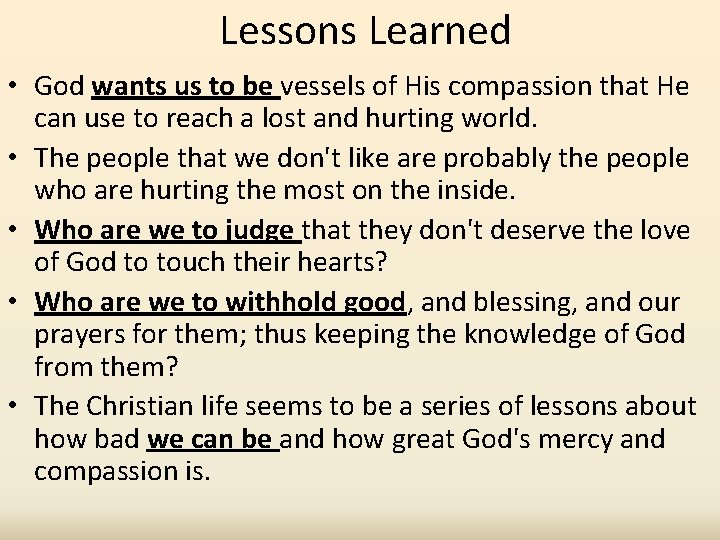 Lessons Learned

• God wants us to be vessels of His compassion that He can use to reach a lost and hurting world.

• The people that we don't like are probably the people who are hurting the most on the inside.

• Who are we to judge that they don't deserve the love of God to touch their hearts?

• Who are we to withhold good, and blessing, and our prayers for them; thus keeping the knowledge of God from them?

• The Christian life seems to be a series of lessons about how bad we can be and how great God's mercy and compassion is.